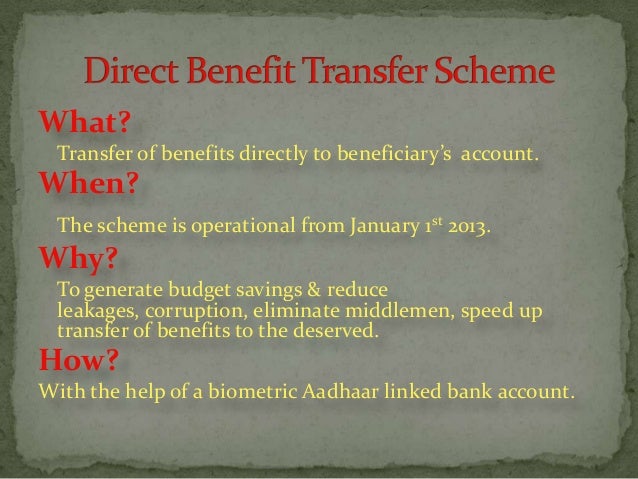 Direct Benefit Transfer Scheme

What?

Transfer of benefits directly to beneficiary's account.

When?

The scheme is operational from January 1$^{st}$ 2013.

Why?

To generate budget savings & reduce leakages, corruption, eliminate middlemen, speed up transfer of benefits to the deserved.

How?

With the help of a biometric Aadhaar linked bank account.